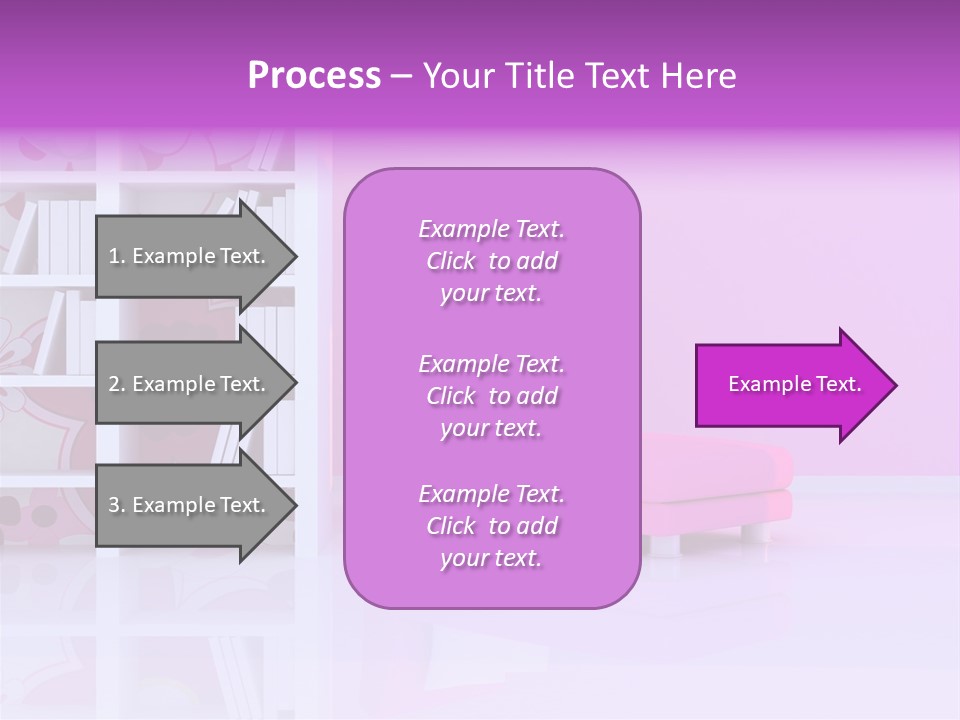 Process – Your Title Text Here

1. Example Text.

2. Example Text.

3. Example Text.

Example Text. Click to add your text.

Example Text. Click to add your text.

Example Text. Click to add your text.

Example Text.